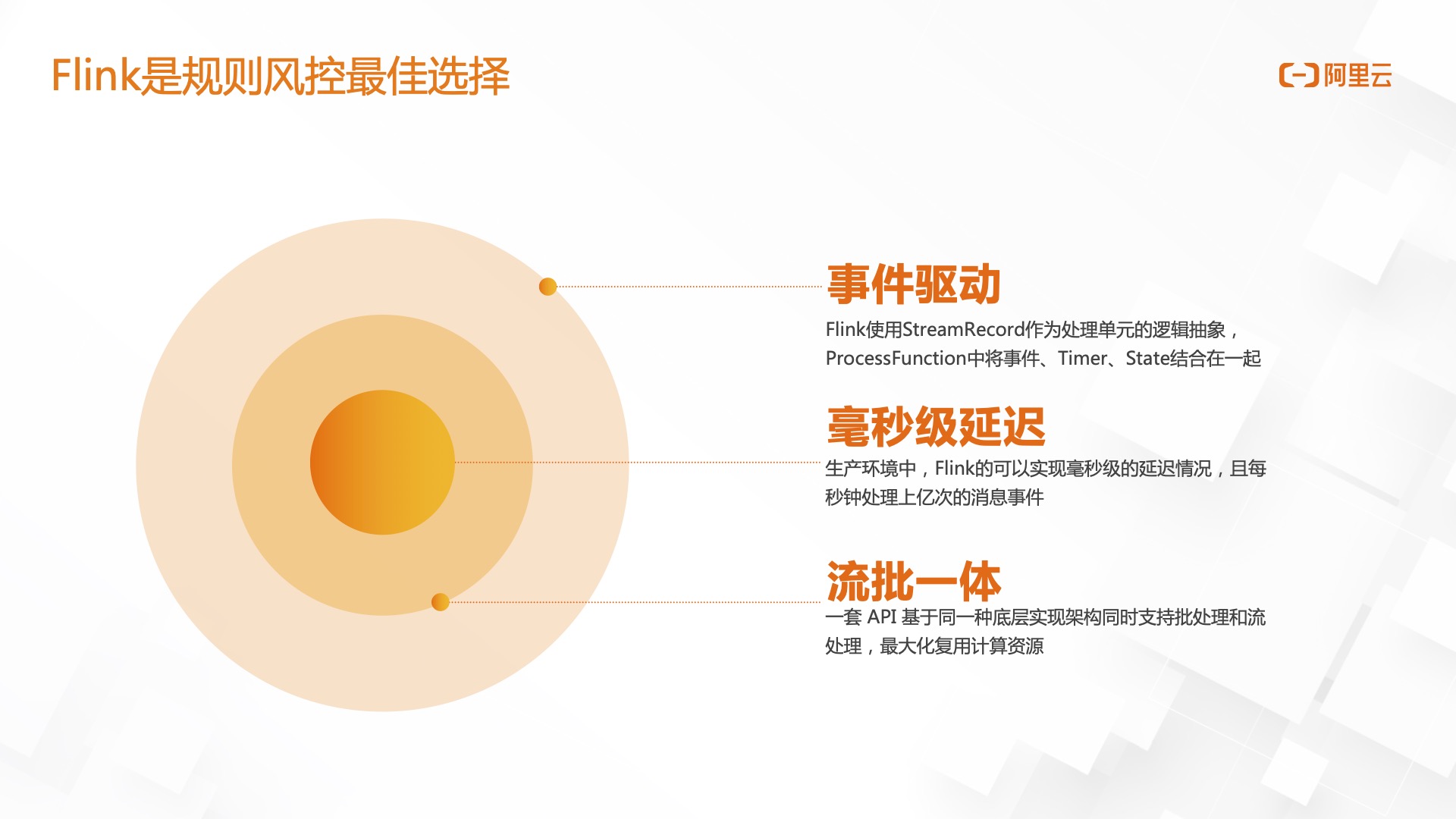 Flink是规则风控最佳选择

阿里云

事件驱动

Flink使用StreamRecord作为处理单元的逻辑抽象，ProcessFunction中将事件、Timer、State结合在一起

毫秒级延迟

生产环境中，Flink的可以实现毫秒级的延迟情况，且每秒钟处理上亿次的消息事件

流批一体

一套 API 基于同一种底层实现架构同时支持批处理和流处理，最大化复用计算资源